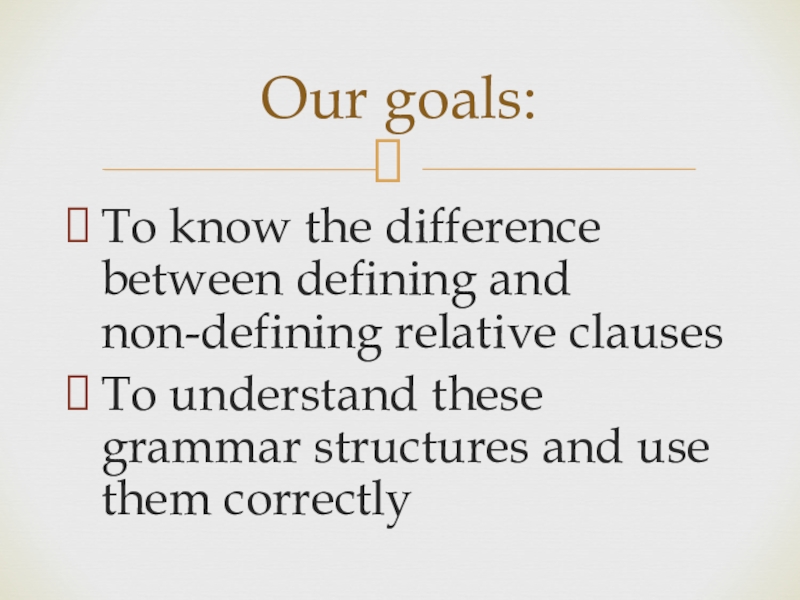 Our goals:

To know the difference between defining and non-defining relative clauses

To understand these grammar structures and use them correctly